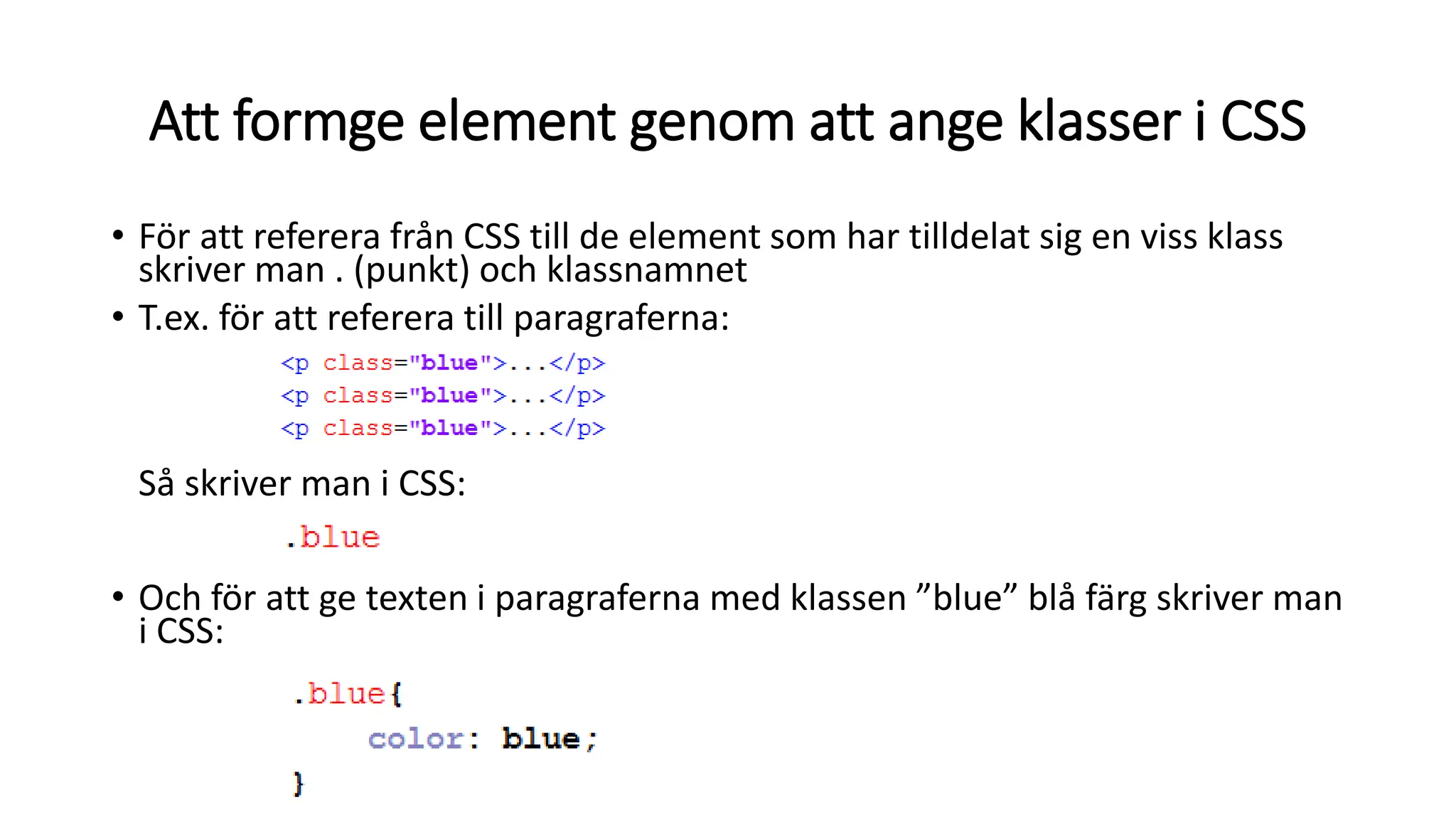 Att formge element genom att ange klasser i CSS

• För att referera från CSS till de element som har tilldelat sig en viss klass skriver man . (punkt) och klassnamnet

• T.ex. för att referera till paragraferna:

<p class="blue">...</p>
<p class="blue">...</p>
<p class="blue">...</p>

Så skriver man i CSS:

.blue

• Och för att ge texten i paragraferna med klassen ”blue” blå färg skriver man i CSS:

.blue{
color: blue;
}